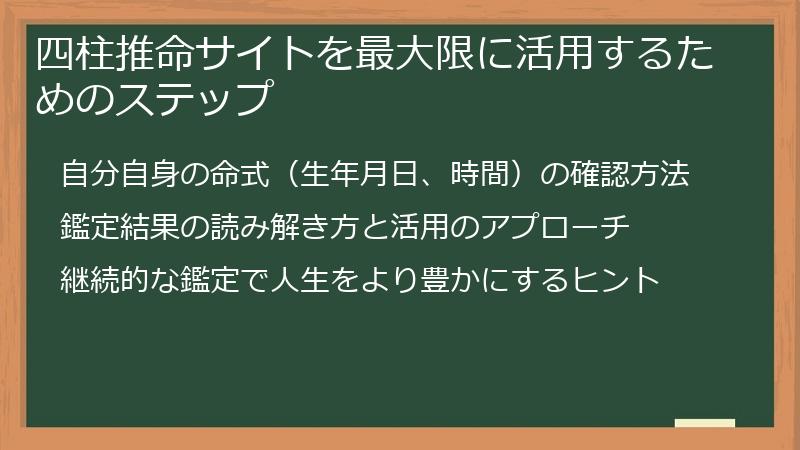 四柱推命サイトを最大限に活用するためのステップ

自分自身の命式（生年月日、時間）の確認方法

鑑定結果の読み解き方と活用のアプローチ

継続的な鑑定で人生をより豊かにするヒント